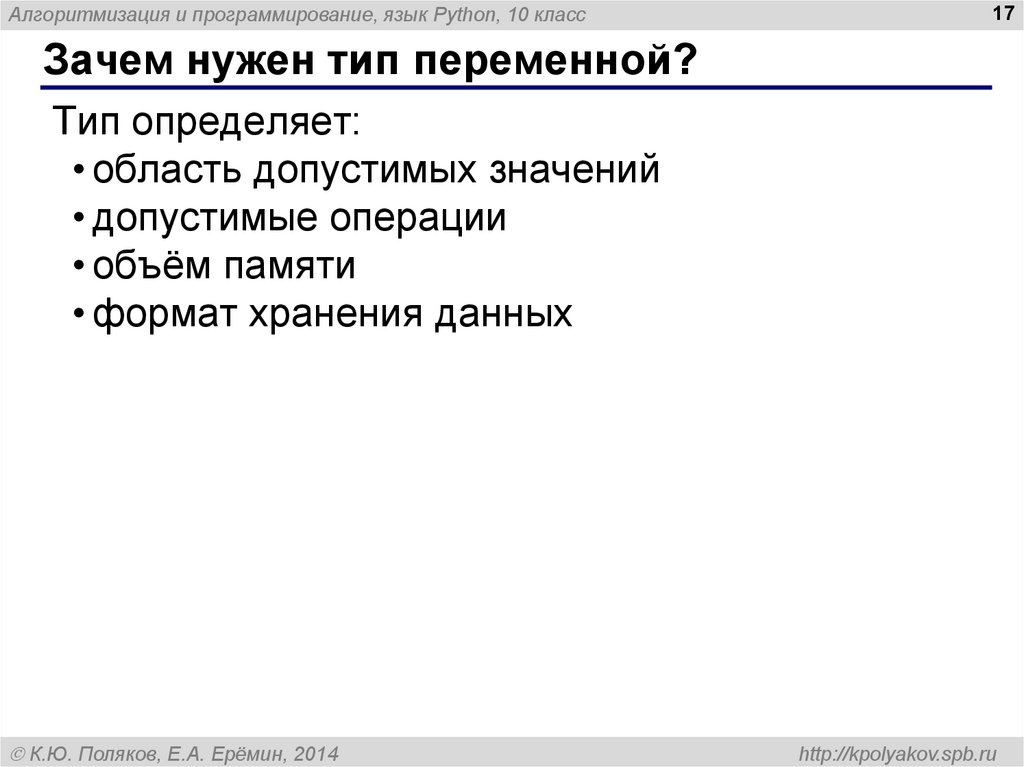 Алгоритмизация и программирование, язык Python, 10 класс

17

Зачем нужен тип переменной?

Тип определяет:
• область допустимых значений
• допустимые операции
• объём памяти
• формат хранения данных

© К.Ю. Поляков, Е.А. Ерёмин, 2014

http://kpolyakov.spb.ru